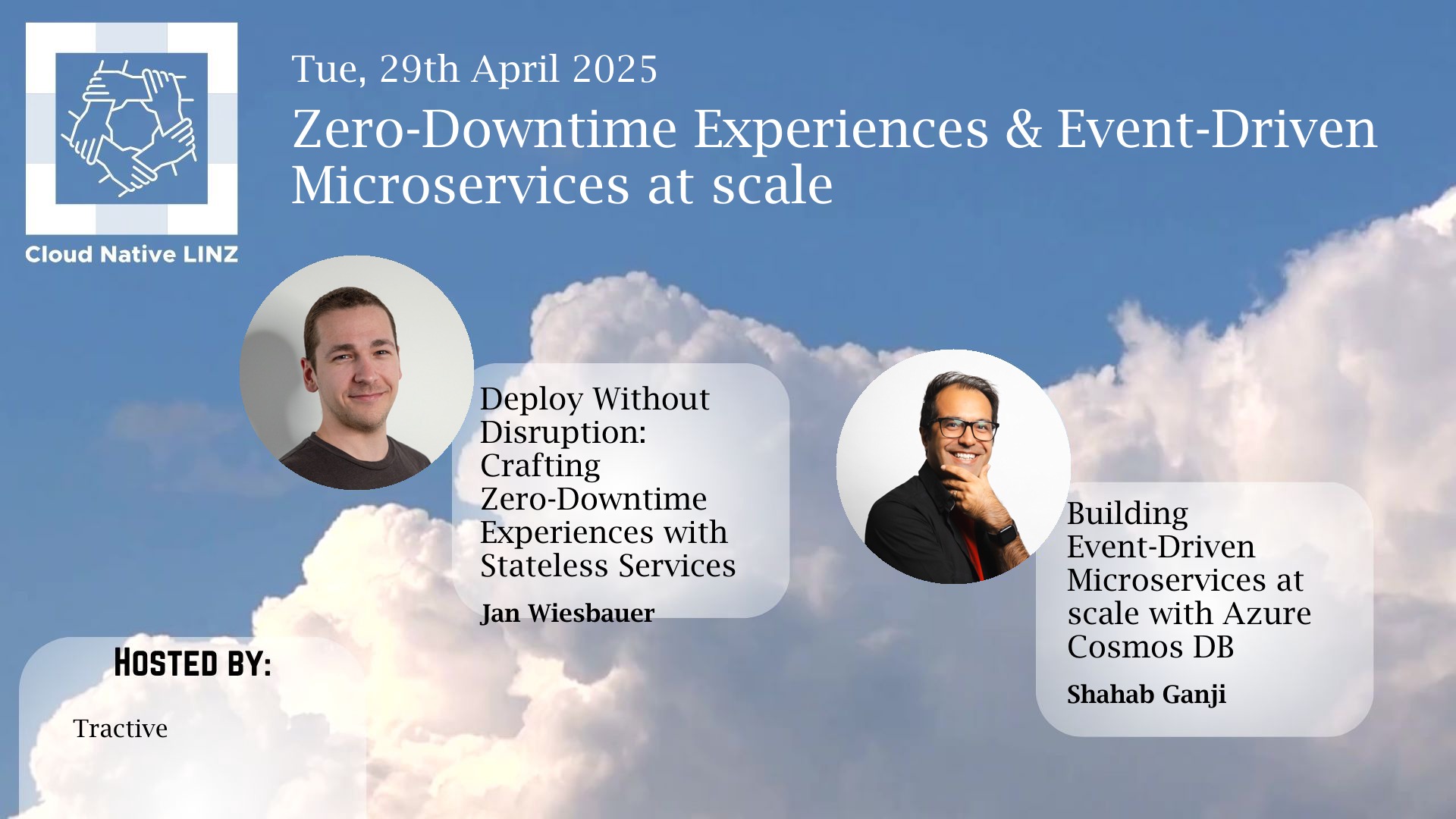 Cloud Native LINZ

Tue, 29th April 2025

Zero-Downtime Experiences & Event-Driven Microservices at scale

Deploy Without Disruption: Crafting Zero-Downtime Experiences with Stateless Services

Jan Wiesbauer

Building Event-Driven Microservices at scale with Azure Cosmos DB

Shahab Ganji

HOSTED BY:

Tractive